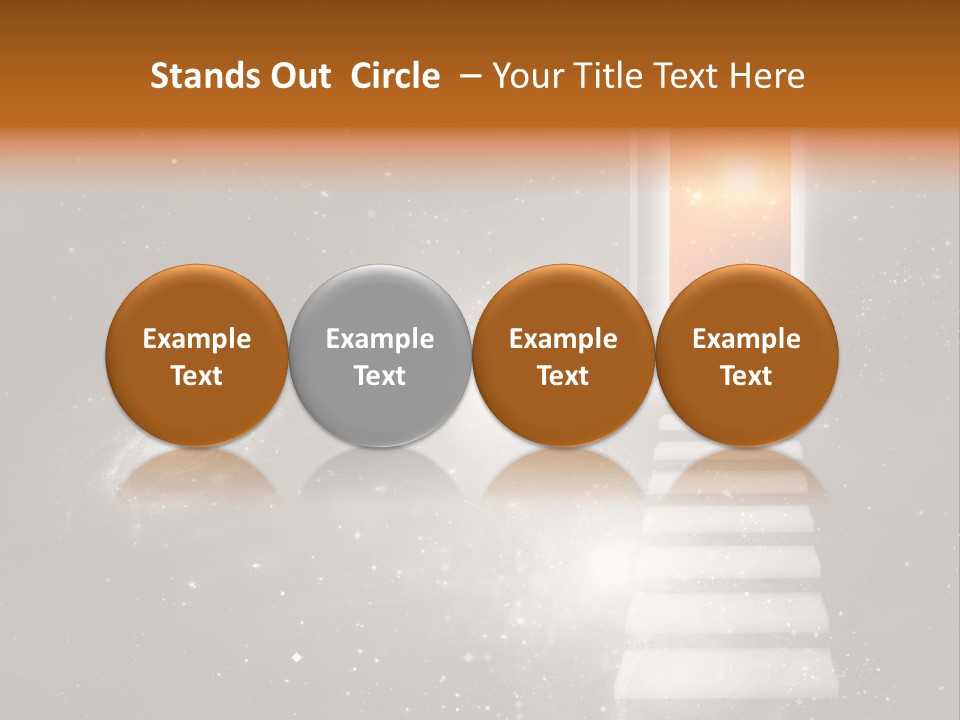 Stands Out Circle – Your Title Text Here

Example Text

Example Text

Example Text

Example Text